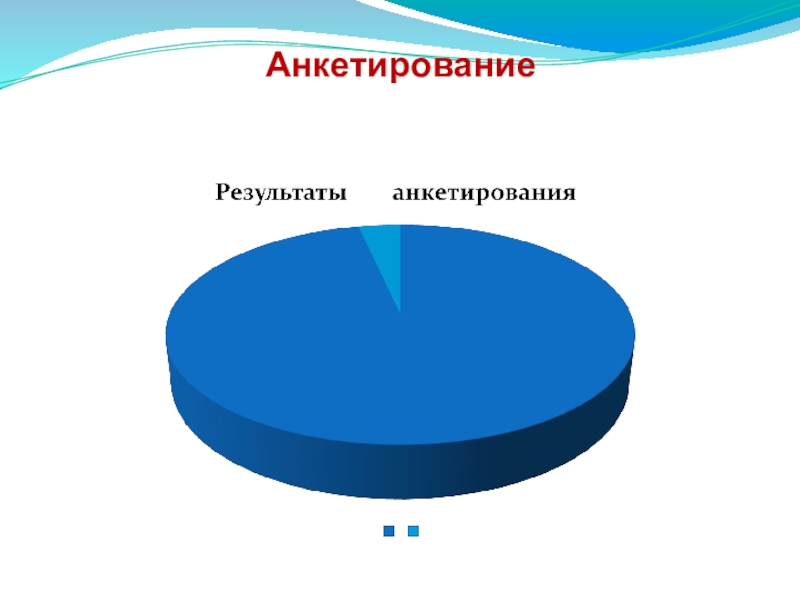 Анкетирование

Результаты анкетирования